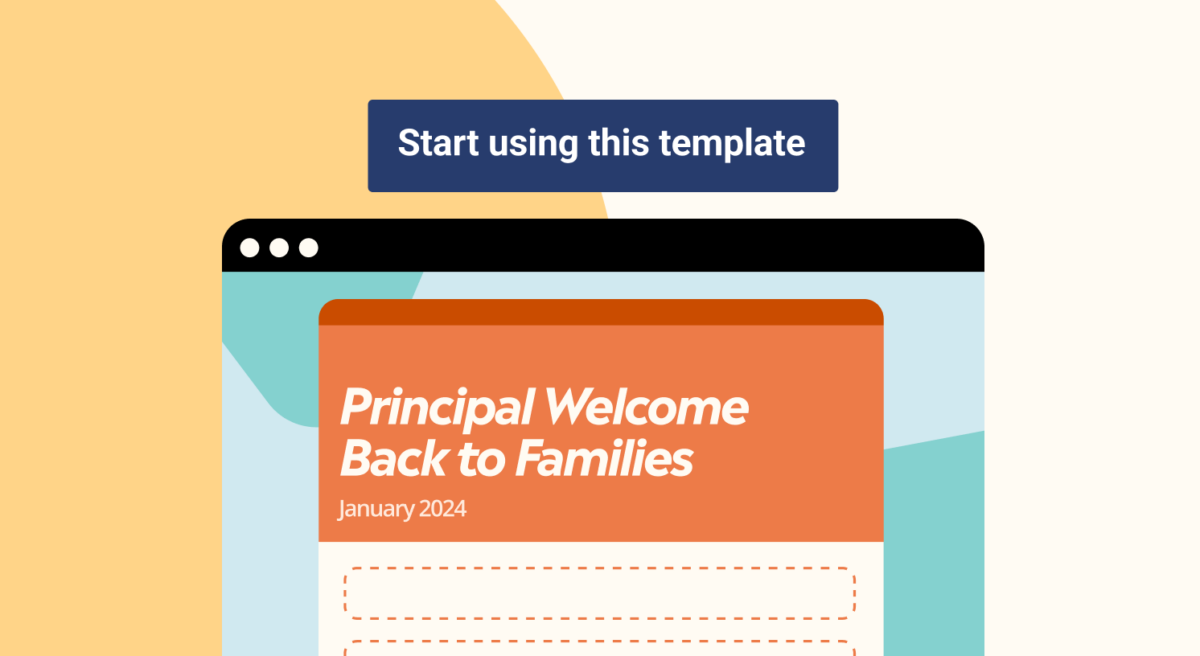 Start using this template

Principal Welcome Back to Families

January 2024